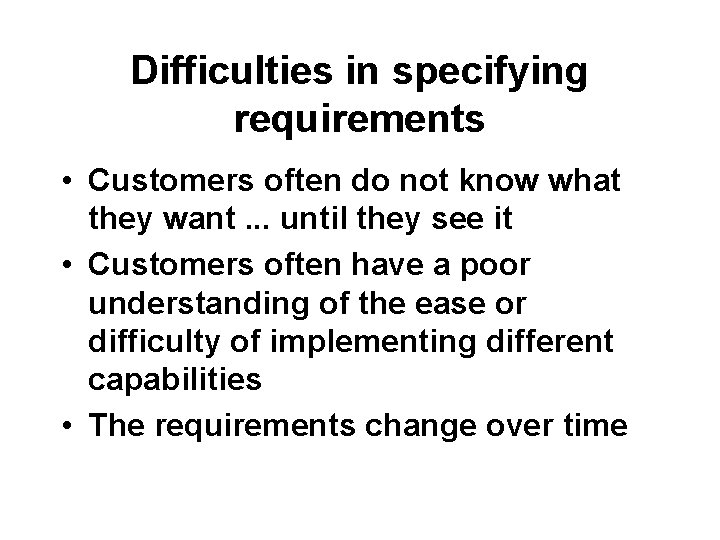 Difficulties in specifying requirements

• Customers often do not know what they want ... until they see it
• Customers often have a poor understanding of the ease or difficulty of implementing different capabilities
• The requirements change over time